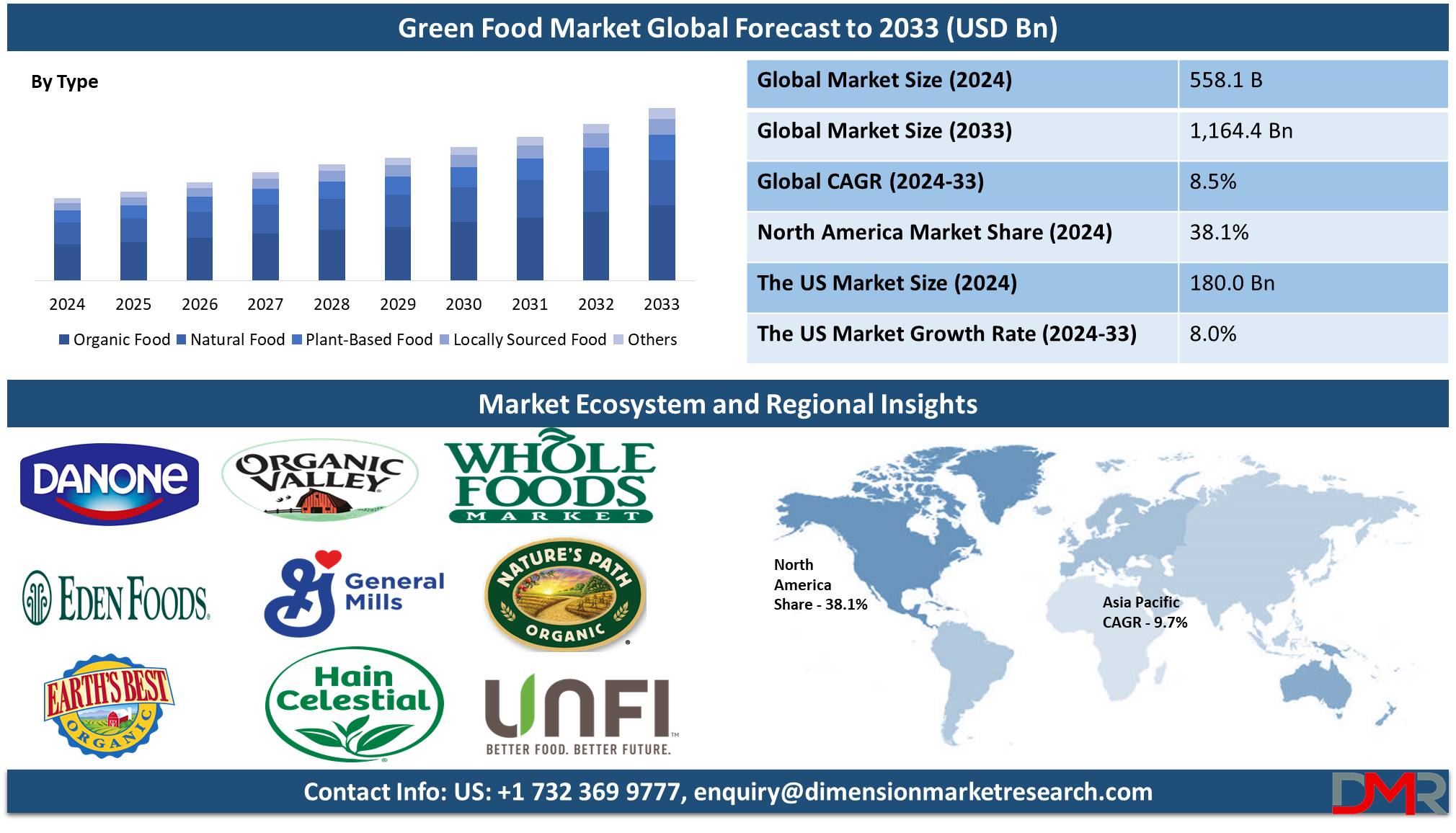 Green Food Market Global Forecast to 2033 (USD Bn)

By Type

2024 2025 2026 2027 2028 2029 2030 2031 2032 2033

Organic Food Natural Food Plant-Based Food Locally Sourced Food Others

| Global Market Size (2024) | 558.1 B |
|---|---|
| Global Market Size (2033) | 1,164.4 Bn |
| Global CAGR (2024-33) | 8.5% |
| North America Market Share (2024) | 38.1% |
| The US Market Size (2024) | 180.0 Bn |
| The US Market Growth Rate (2024-33) | 8.0% |

Market Ecosystem and Regional Insights

DANONE

ORGANIC VALLEY

WHOLE FOODS MARKET

EDEN FOODS

General Mills

NATURE'S PATH ORGANIC

EARTH'S BEST ORGANIC

Hain Celestial

UNFI BETTER FOOD. BETTER FUTURE.

North America Share - 38.1%

Asia Pacific CAGR - 9.7%

Contact Info: US: +1 732 369 9777, enquiry@dimensionmarketresearch.com

DMR